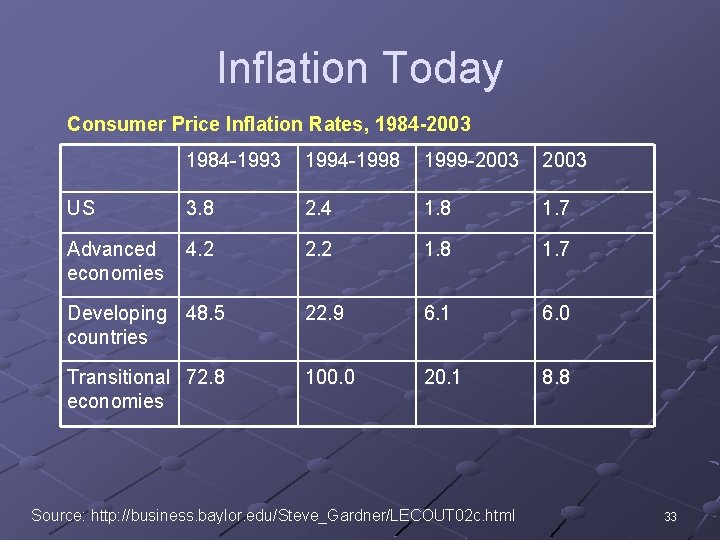 Inflation Today

Consumer Price Inflation Rates, 1984-2003

| | 1984-1993 | 1994-1998 | 1999-2003 | 2003 |
|---|---|---|---|---|
| US | 3.8 | 2.4 | 1.8 | 1.7 |
| Advanced economies | 4.2 | 2.2 | 1.8 | 1.7 |
| Developing countries | 48.5 | 22.9 | 6.1 | 6.0 |
| Transitional economies | 72.8 | 100.0 | 20.1 | 8.8 |

Source: http://business.baylor.edu/Steve_Gardner/LECOUT02c.html

33